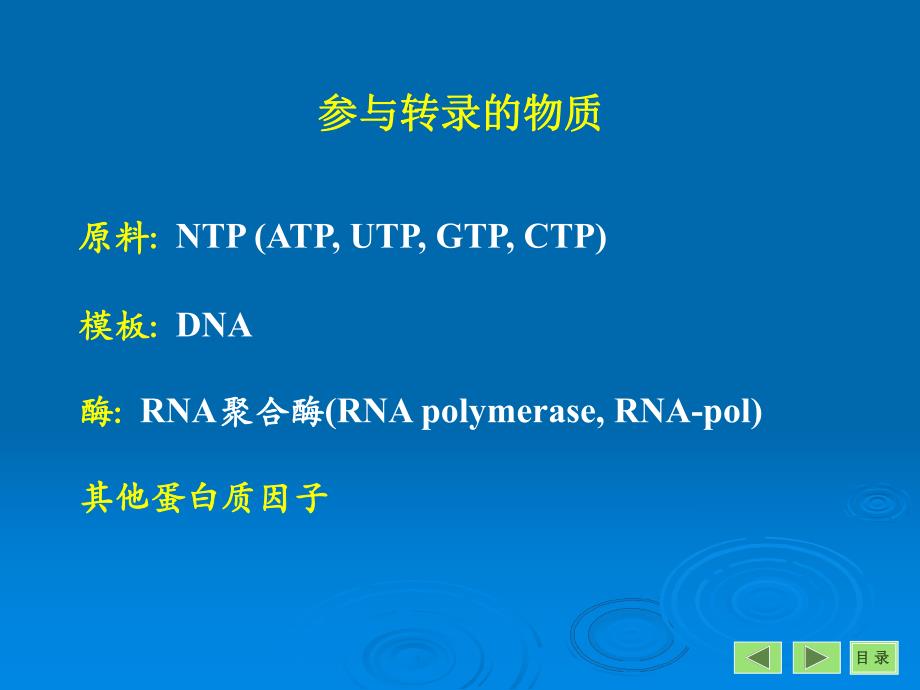 参与转录的物质

原料: NTP (ATP, UTP, GTP, CTP)

模板: DNA

酶: RNA聚合酶(RNA polymerase, RNA-pol)

其他蛋白质因子

目 录